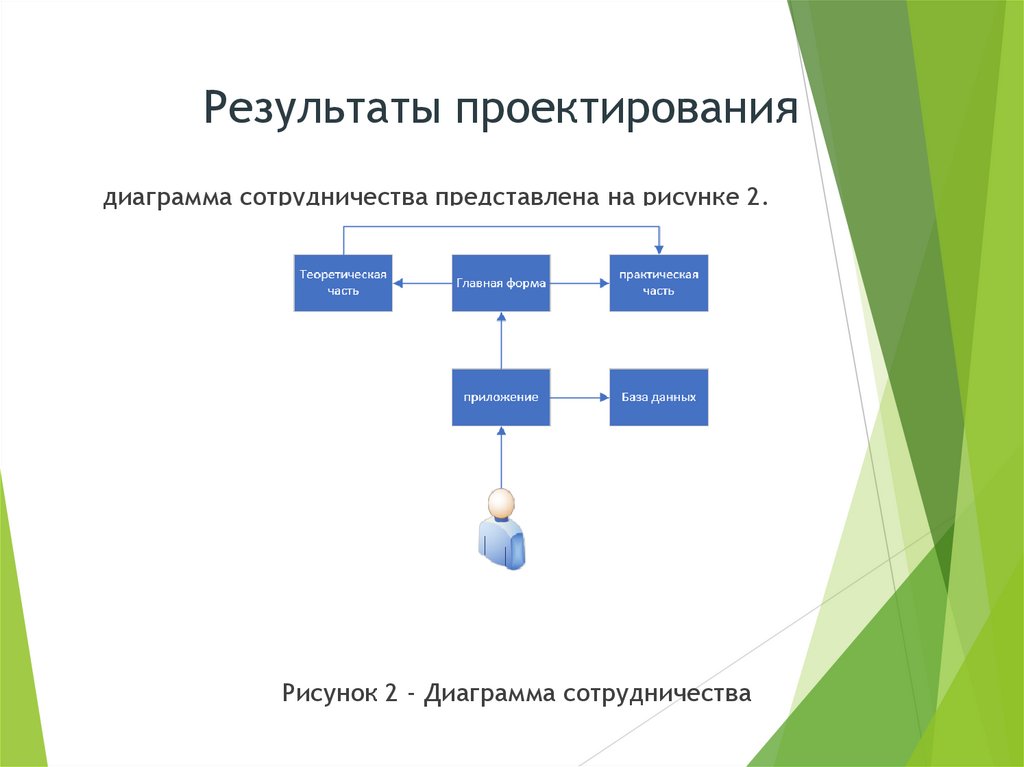 Результаты проектирования

диаграмма сотрудничества представлена на рисунке 2.

Теоретическая часть

Главная форма

практическая часть

приложение

База данных

Рисунок 2 - Диаграмма сотрудничества